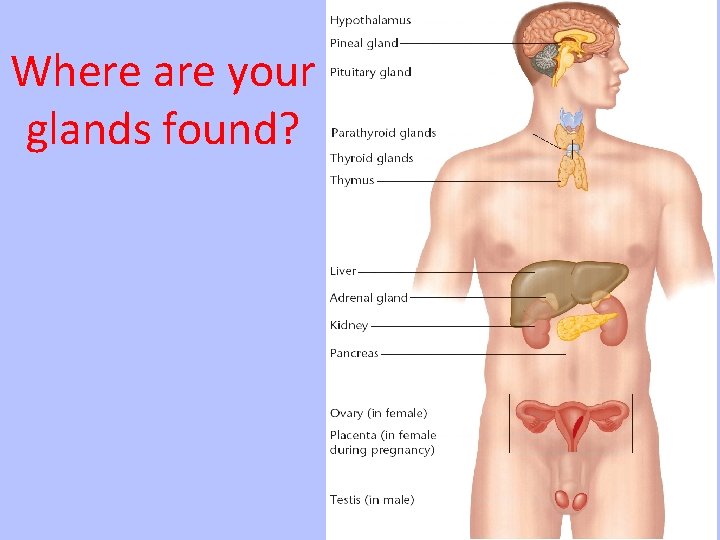 Where are your glands found?

Hypothalamus
Pineal gland
Pituitary gland
Parathyroid glands
Thyroid glands
Thymus
Liver
Adrenal gland
Kidney
Pancreas
Ovary (in female)
Placenta (in female during pregnancy)
Testis (in male)